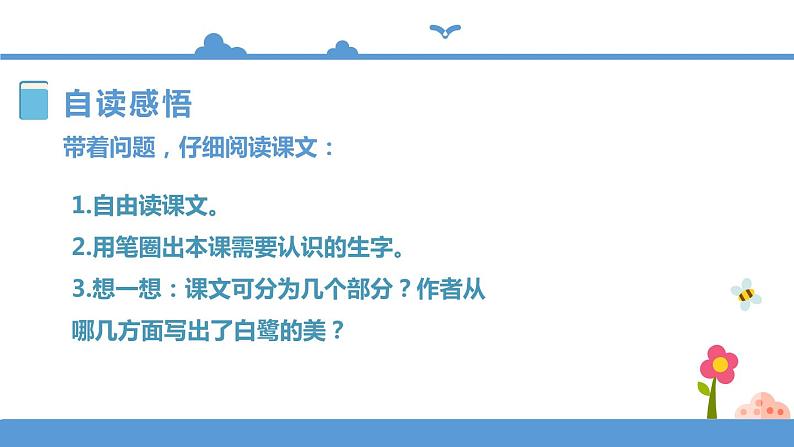 自读感悟

带着问题，仔细阅读课文：

1.自由读课文。

2.用笔圈出本课需要认识的生字。

3.想一想：课文可分为几个部分？作者从哪几方面写出了白鹭的美？